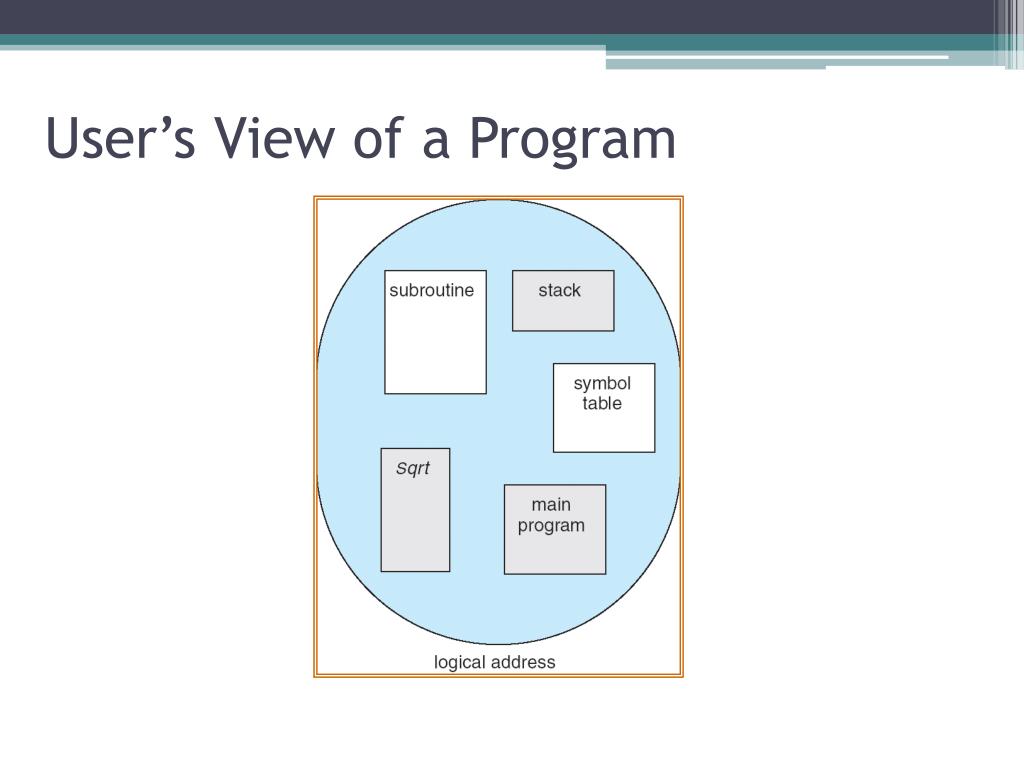 User’s View of a Program

subroutine

stack

symbol table

Sqrt

main program

logical address